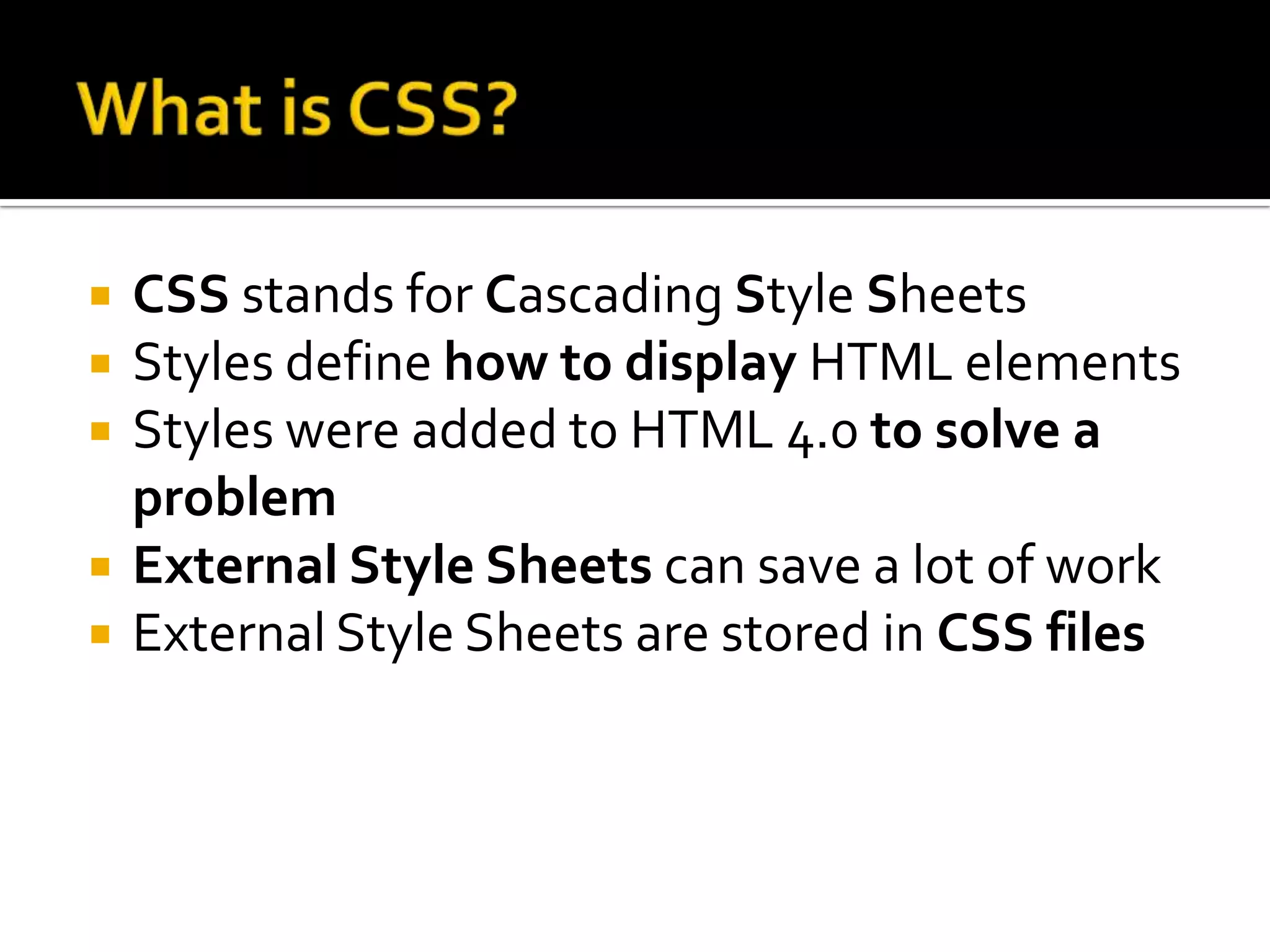 What is CSS?

- CSS stands for Cascading Style Sheets
- Styles define how to display HTML elements
- Styles were added to HTML 4.0 to solve a problem
- External Style Sheets can save a lot of work
- External Style Sheets are stored in CSS files